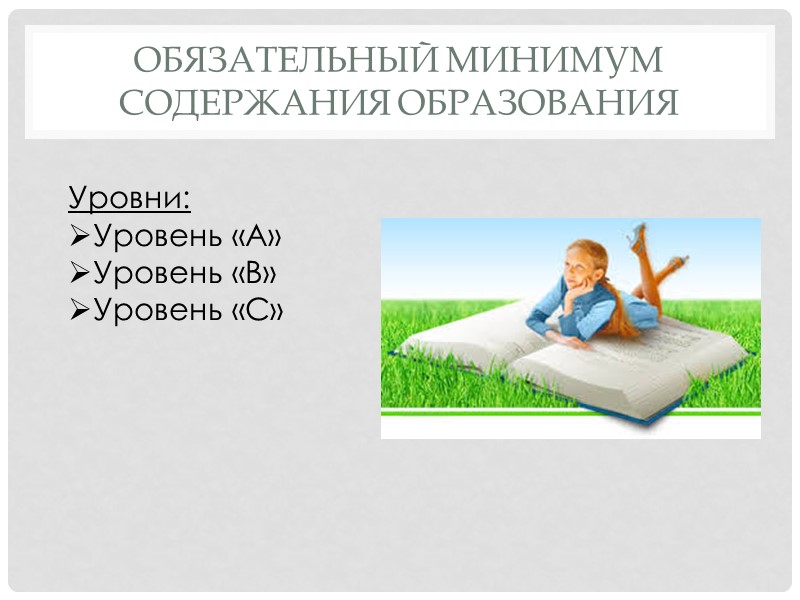 ОБЯЗАТЕЛЬНЫЙ МИНИМУМ СОДЕРЖАНИЯ ОБРАЗОВАНИЯ

Уровни:
➢Уровень «А»
➢Уровень «В»
➢Уровень «С»